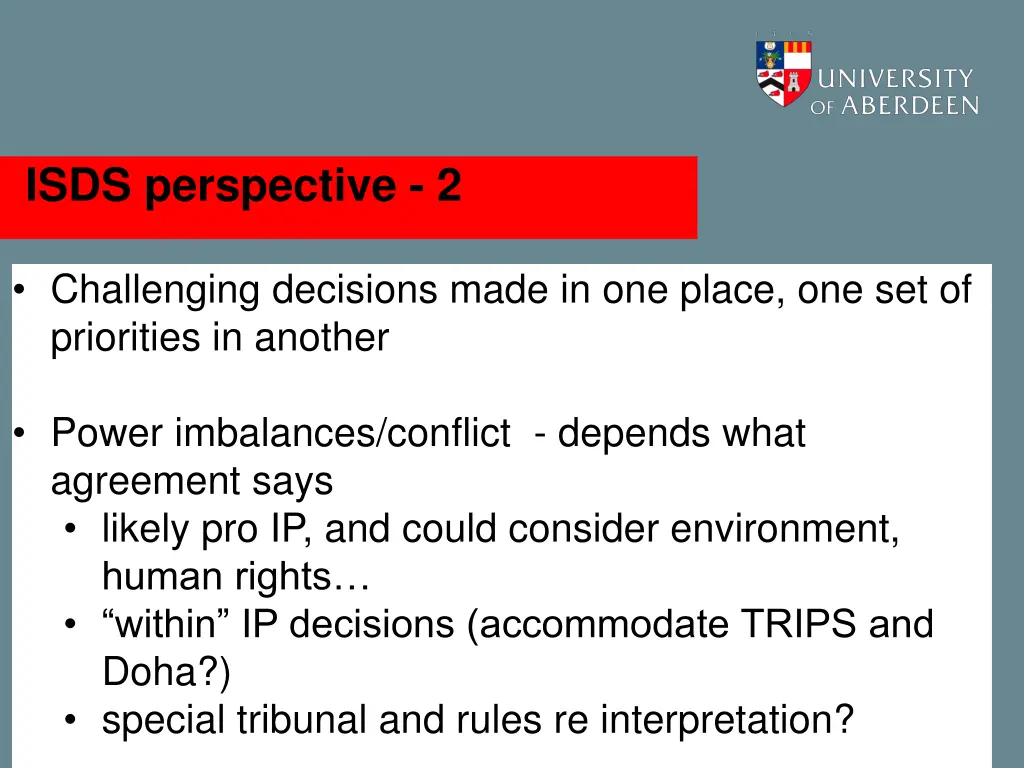 UNIVERSITY OF ABERDEEN

ISDS perspective - 2

• Challenging decisions made in one place, one set of priorities in another

• Power imbalances/conflict - depends what agreement says
• likely pro IP, and could consider environment, human rights…
• “within” IP decisions (accommodate TRIPS and Doha?)
• special tribunal and rules re interpretation?